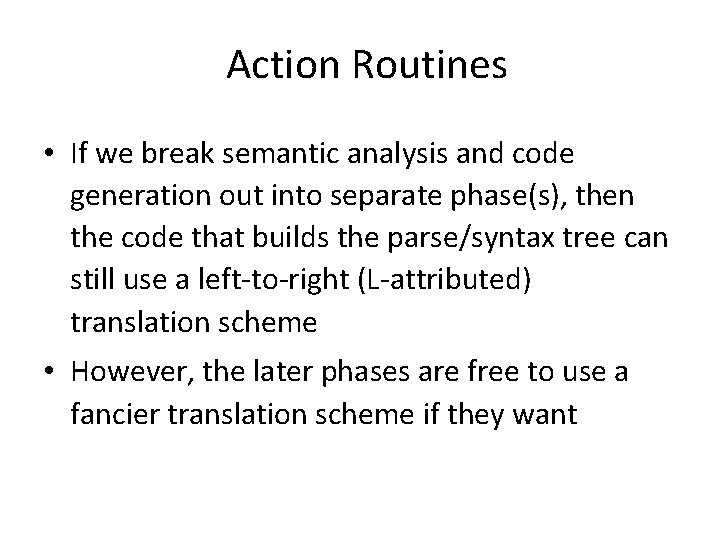 Action Routines

• If we break semantic analysis and code generation out into separate phase(s), then the code that builds the parse/syntax tree can still use a left-to-right (L-attributed) translation scheme

• However, the later phases are free to use a fancier translation scheme if they want